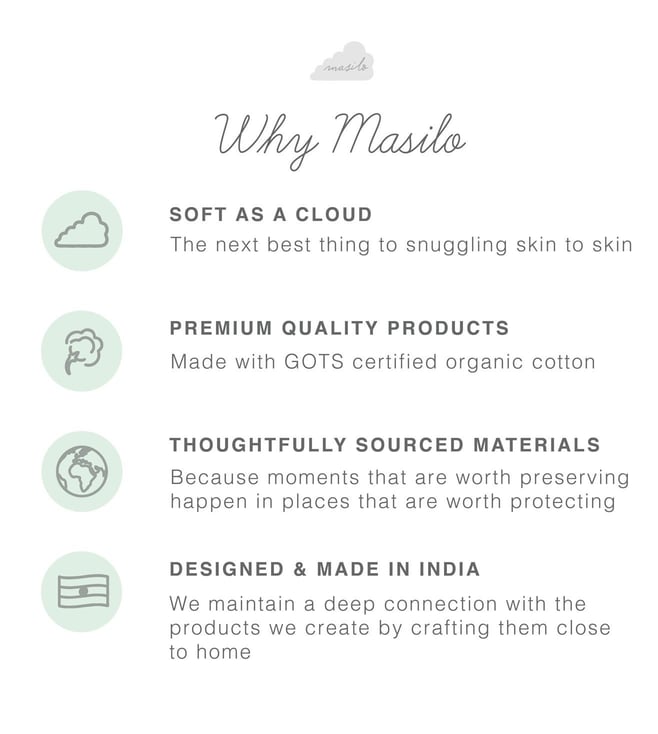 masilo

Why Masilo

SOFT AS A CLOUD
The next best thing to snuggling skin to skin

PREMIUM QUALITY PRODUCTS
Made with GOTS certified organic cotton

THOUGHTFULLY SOURCED MATERIALS
Because moments that are worth preserving happen in places that are worth protecting

DESIGNED & MADE IN INDIA
We maintain a deep connection with the products we create by crafting them close to home